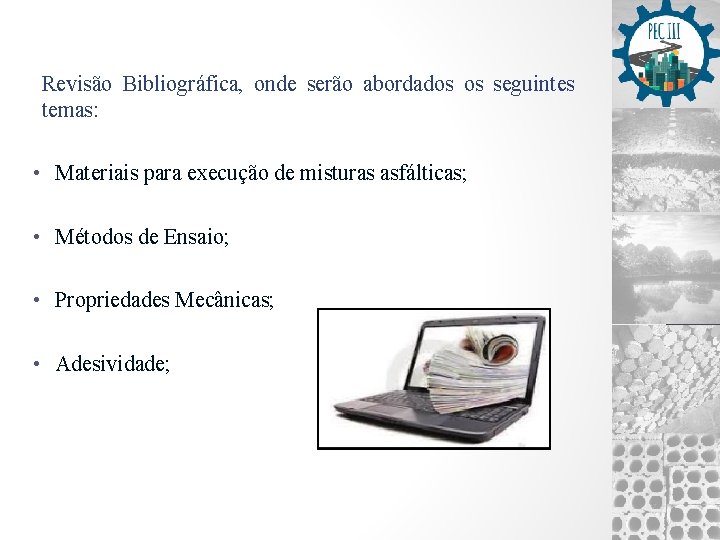 PEC III

Revisão Bibliográfica, onde serão abordados os seguintes temas:

• Materiais para execução de misturas asfálticas;

• Métodos de Ensaio;

• Propriedades Mecânicas;

• Adesividade;